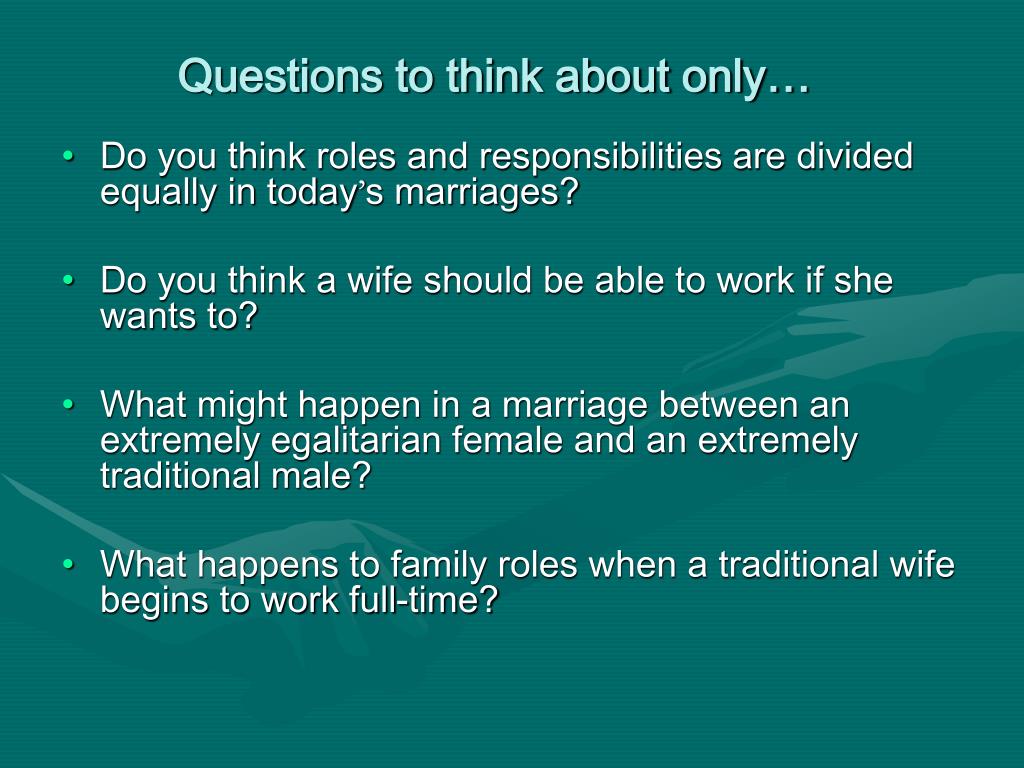 Questions to think about only…

• Do you think roles and responsibilities are divided equally in today’s marriages?

• Do you think a wife should be able to work if she wants to?

• What might happen in a marriage between an extremely egalitarian female and an extremely traditional male?

• What happens to family roles when a traditional wife begins to work full-time?